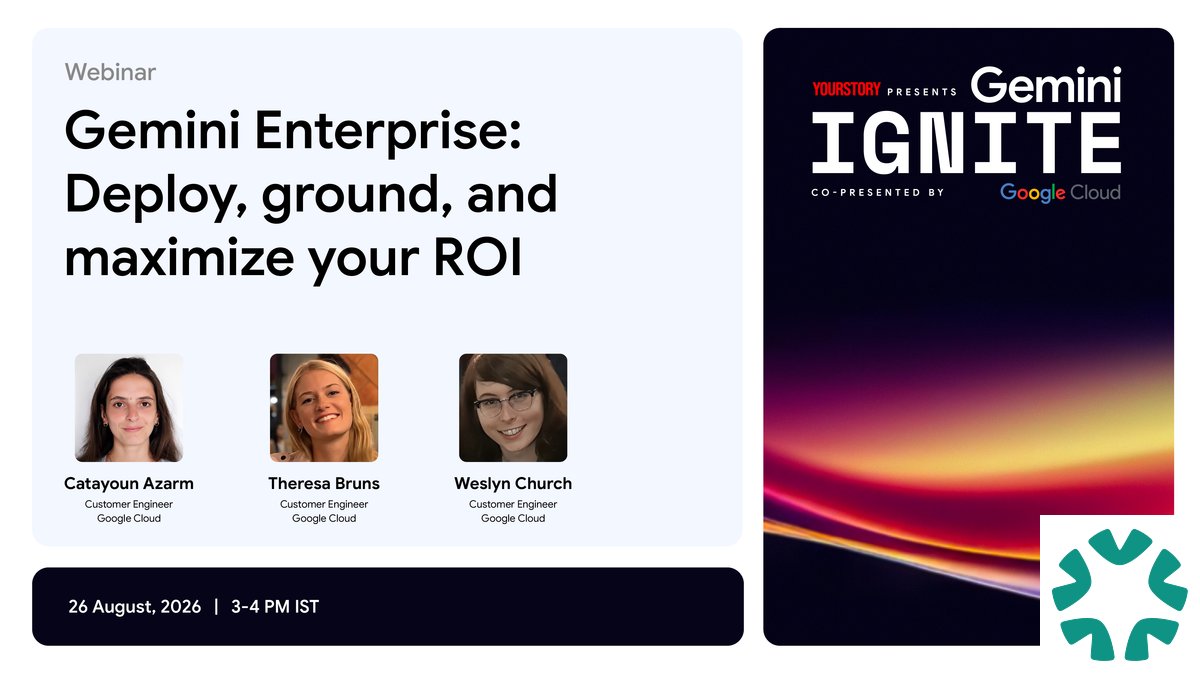 Webinar

Gemini Enterprise: Deploy, ground, and maximize your ROI

Catayoun Azarm
Customer Engineer
Google Cloud

Theresa Bruns
Customer Engineer
Google Cloud

Weslyn Church
Customer Engineer
Google Cloud

26 August, 2026 | 3-4 PM IST

YOURSTORY PRESENTS Gemini
IGNITE
CO-PRESENTED BY Google Cloud